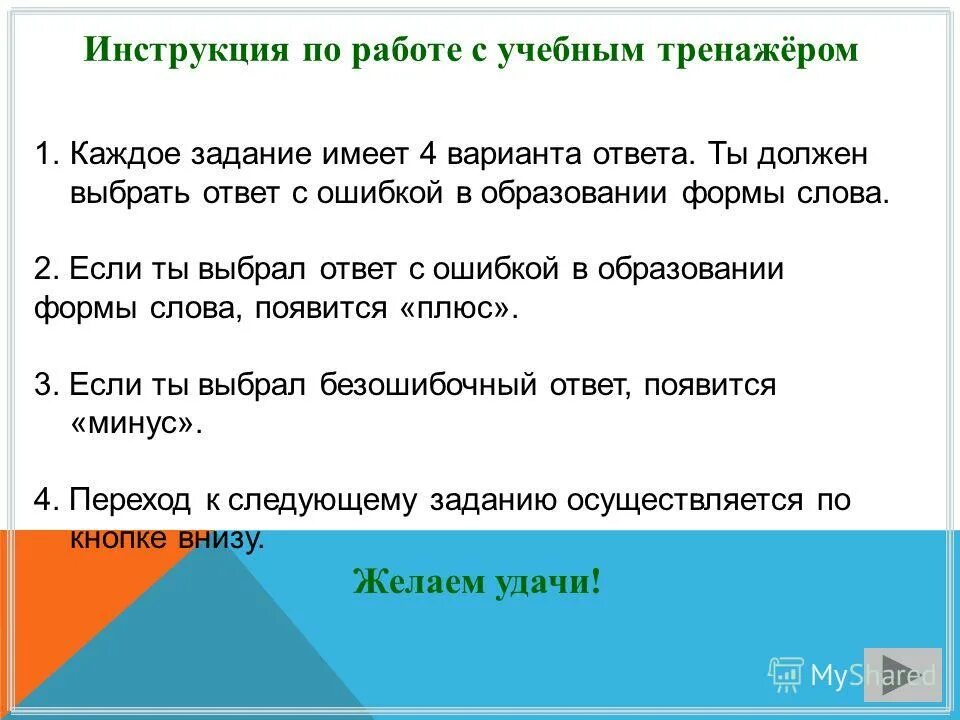 Инструкция по работе с учебным тренажёром

1. Каждое задание имеет 4 варианта ответа. Ты должен выбрать ответ с ошибкой в образовании формы слова.

2. Если ты выбрал ответ с ошибкой в образовании формы слова, появится «плюс».

3. Если ты выбрал безошибочный ответ, появится «минус».

4. Переход к следующему заданию осуществляется по кнопке внизу.

Желаем удачи!

MyShared